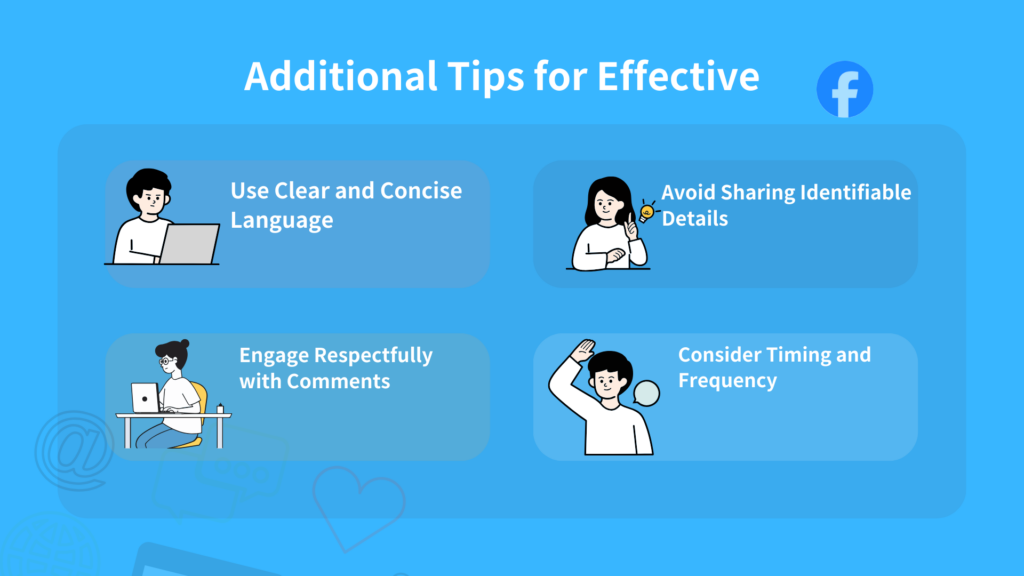 Additional Tips for Effective

Use Clear and Concise Language

Avoid Sharing Identifiable Details

Engage Respectfully with Comments

Consider Timing and Frequency